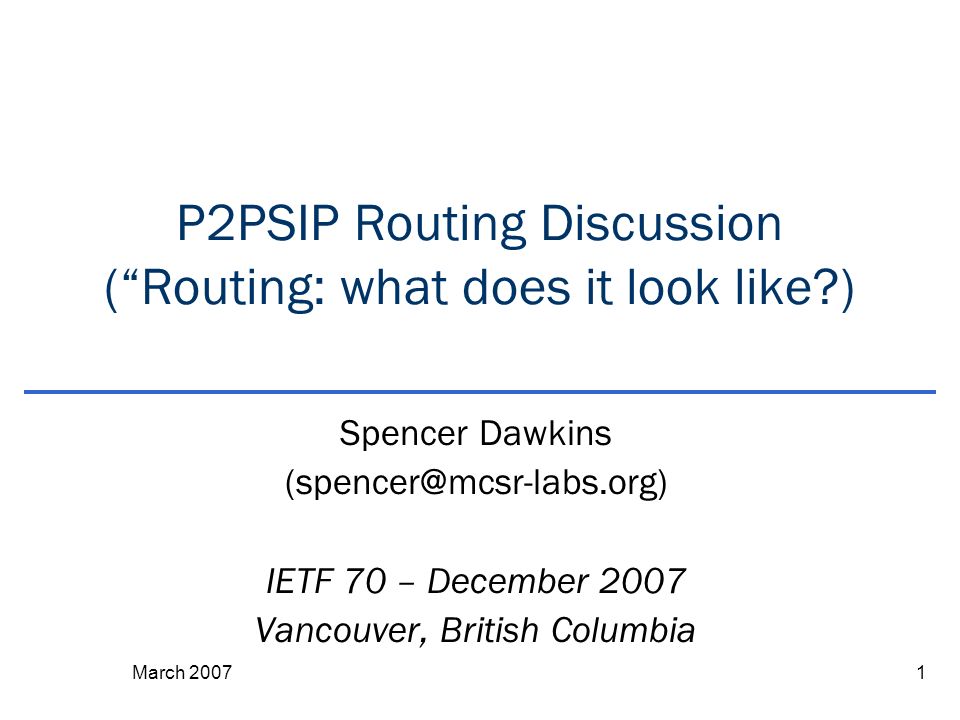 P2PSIP Routing Discussion
(“Routing: what does it look like?)

Spencer Dawkins
(spencer@mcsr-labs.org)

IETF 70 – December 2007
Vancouver, British Columbia

March 2007

1